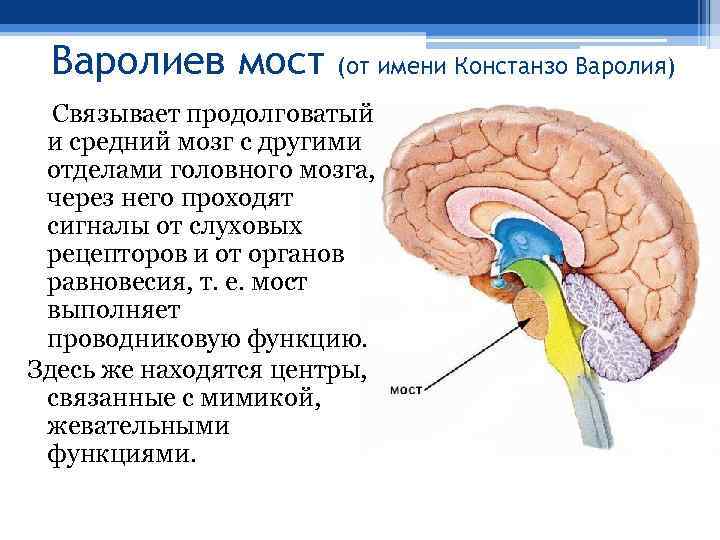 Варолиев мост (от имени Констанзо Варолия)

Связывает продолговатый и средний мозг с другими отделами головного мозга, через него проходят сигналы от слуховых рецепторов и от органов равновесия, т. е. мост выполняет проводниковую функцию.

Здесь же находятся центры, связанные с мимикой, жевательными функциями.

мост